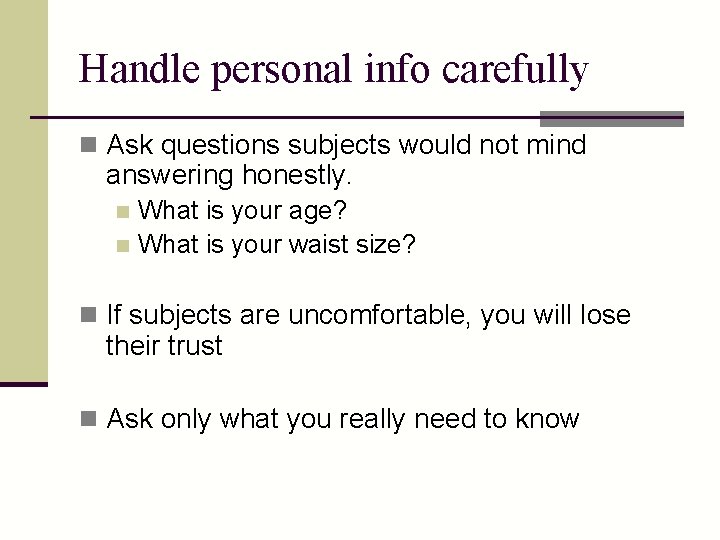 Handle personal info carefully

Ask questions subjects would not mind answering honestly.

What is your age?

What is your waist size?

If subjects are uncomfortable, you will lose their trust

Ask only what you really need to know